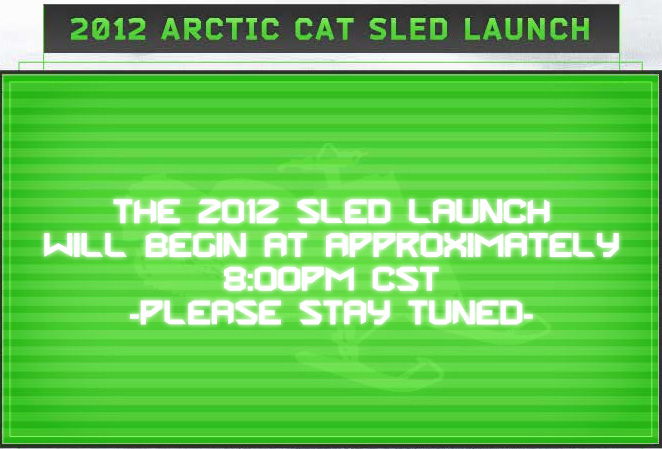 2012 ARCTIC CAT SLED LAUNCH

THE 2012 SLED LAUNCH WILL BEGIN AT APPROXIMATELY 8:00PM CST -PLEASE STAY TUNED-